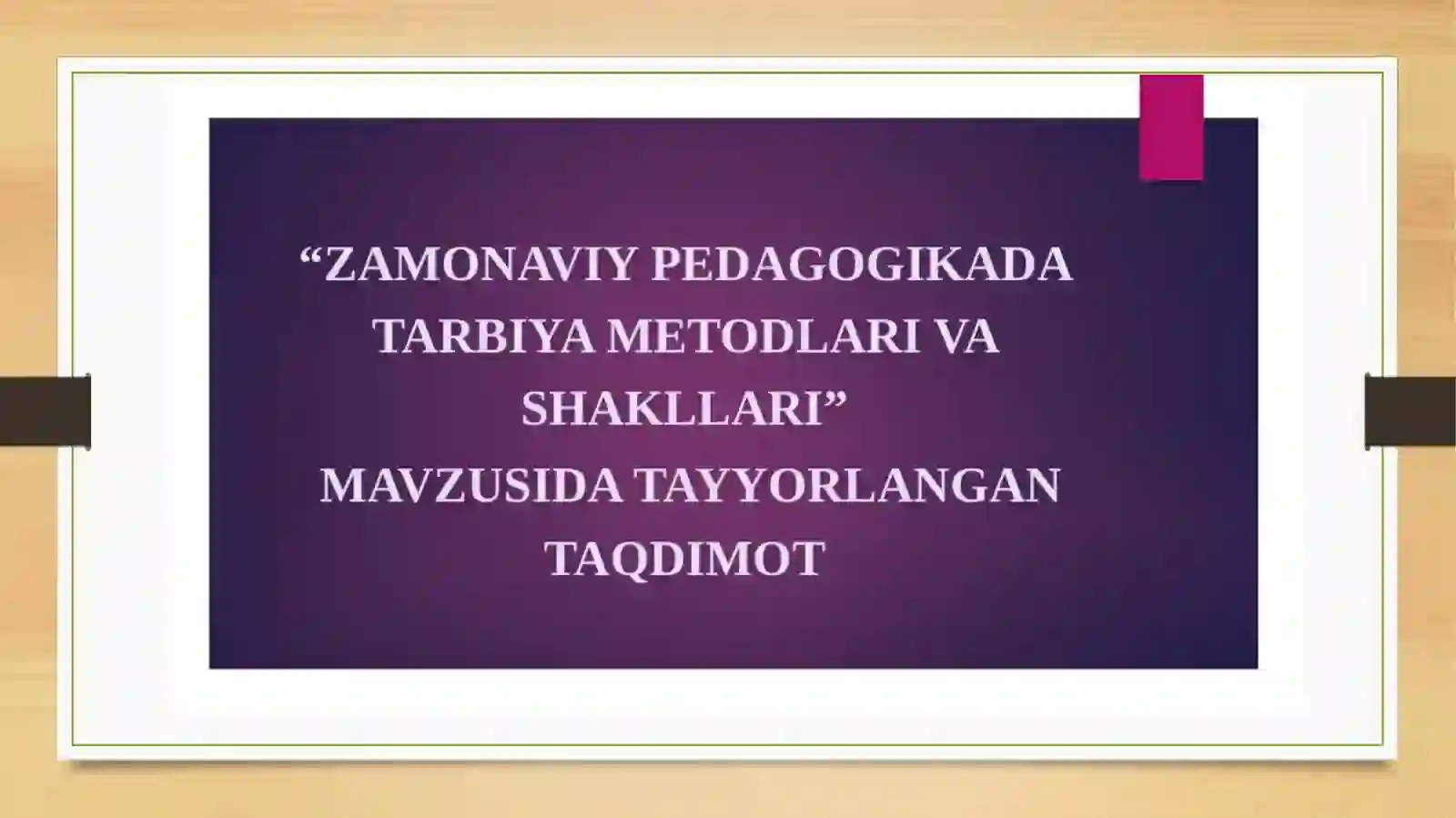 “ZAMONAVIY PEDAGOGIKADA TARBIYA METODLARI VA SHAKLLARI”
MAVZUSIDA TAYYORLANGAN TAQDIMOT